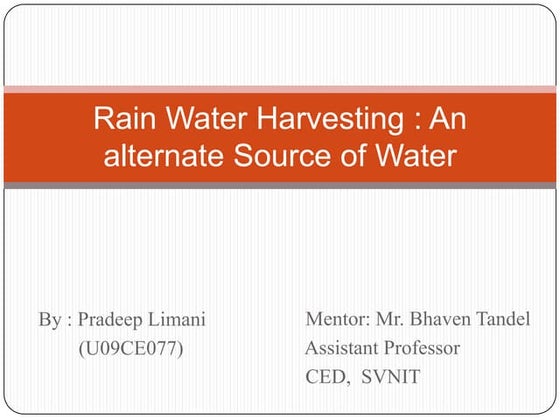 Rain Water Harvesting : An alternate Source of Water

By : Pradeep Limani
(U09CE077)

Mentor: Mr. Bhaven Tandel
Assistant Professor
CED, SVNIT